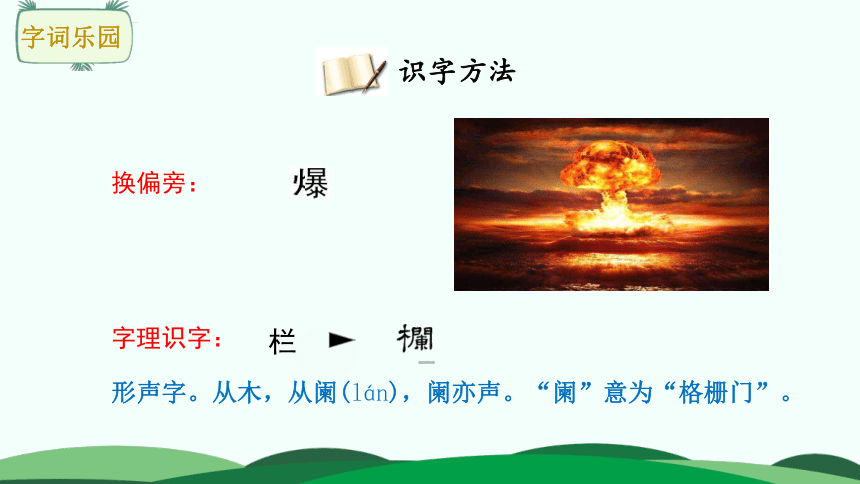 字词乐园

识字方法

换偏旁：　爆

字理识字：　栏　►　欄

形声字。从木，从阑(lán)，阑亦声。“阑”意为“格栅门”。